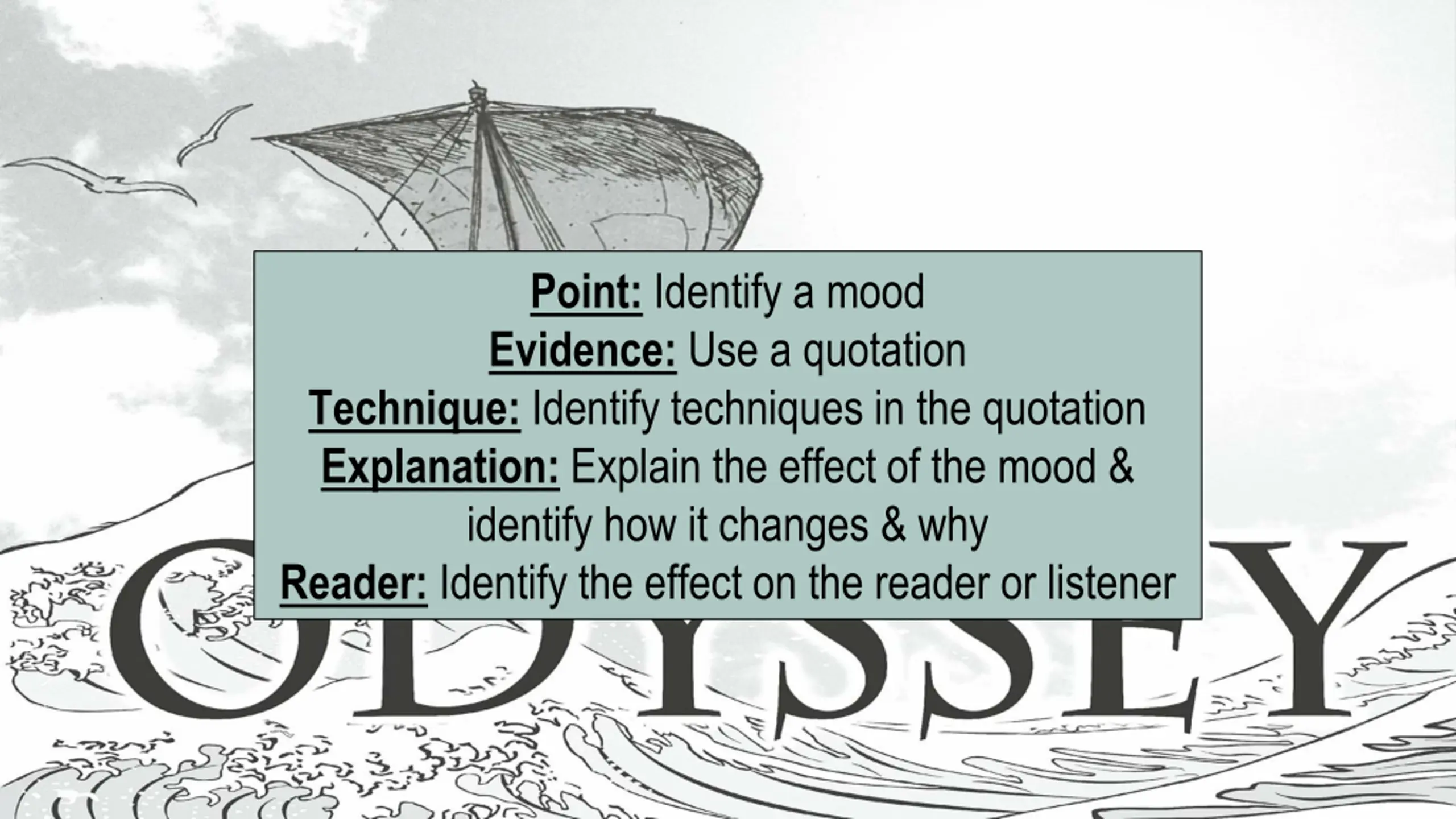 Point: Identify a mood
Evidence: Use a quotation
Technique: Identify techniques in the quotation
Explanation: Explain the effect of the mood & identify how it changes & why
Reader: Identify the effect on the reader or listener

ODYSSEY